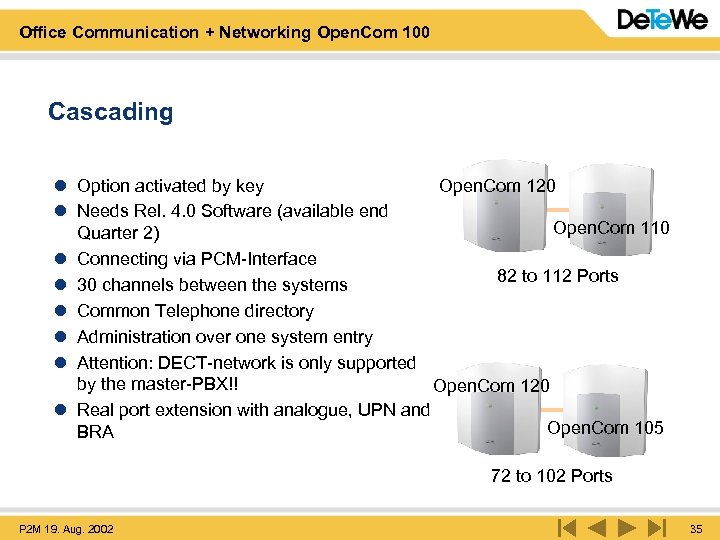 Office Communication + Networking OpenCom 100

DeTeWe

Cascading

- Option activated by key
- Needs Rel. 4.0 Software (available end Quarter 2)
- Connecting via PCM-Interface
- 30 channels between the systems
- Common Telephone directory
- Administration over one system entry
- Attention: DECT-network is only supported by the master-PBX!!
- Real port extension with analogue, UPN and BRA

OpenCom 120

OpenCom 110

82 to 112 Ports

OpenCom 120

OpenCom 105

72 to 102 Ports

P2M 19. Aug. 2002

35